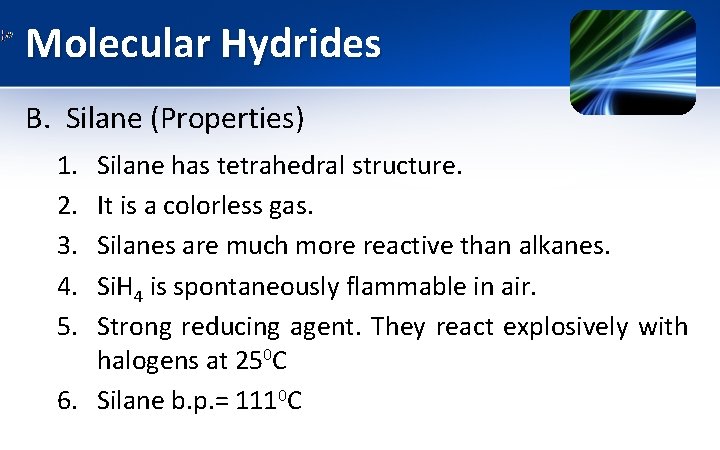 Molecular Hydrides

B. Silane (Properties)

1. Silane has tetrahedral structure.
2. It is a colorless gas.
3. Silanes are much more reactive than alkanes.
4. $SiH_4$ is spontaneously flammable in air.
5. Strong reducing agent. They react explosively with halogens at $25^0C$
6. Silane b.p.= $111^0C$